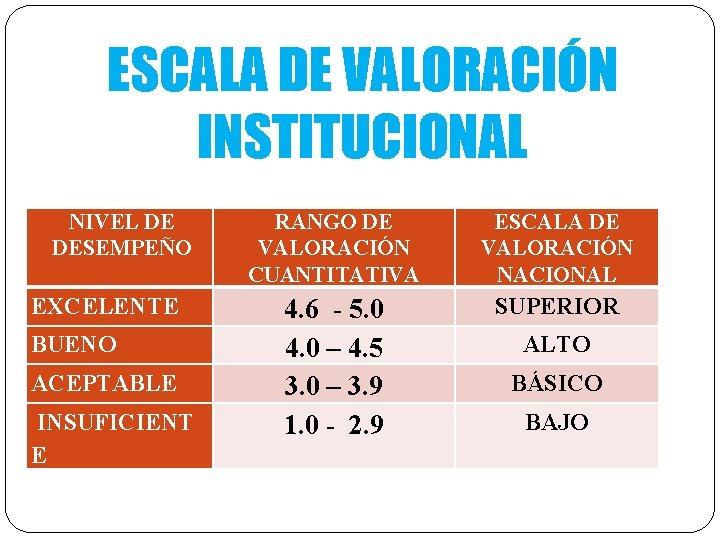 ESCALA DE VALORACIÓN INSTITUCIONAL

| NIVEL DE DESEMPEÑO | RANGO DE VALORACIÓN CUANTITATIVA | ESCALA DE VALORACIÓN NACIONAL |
|---|---|---|
| EXCELENTE | 4.6 - 5.0 | SUPERIOR |
| BUENO | 4.0 – 4.5 | ALTO |
| ACEPTABLE | 3.0 – 3.9 | BÁSICO |
| INSUFICIENTE | 1.0 - 2.9 | BAJO |